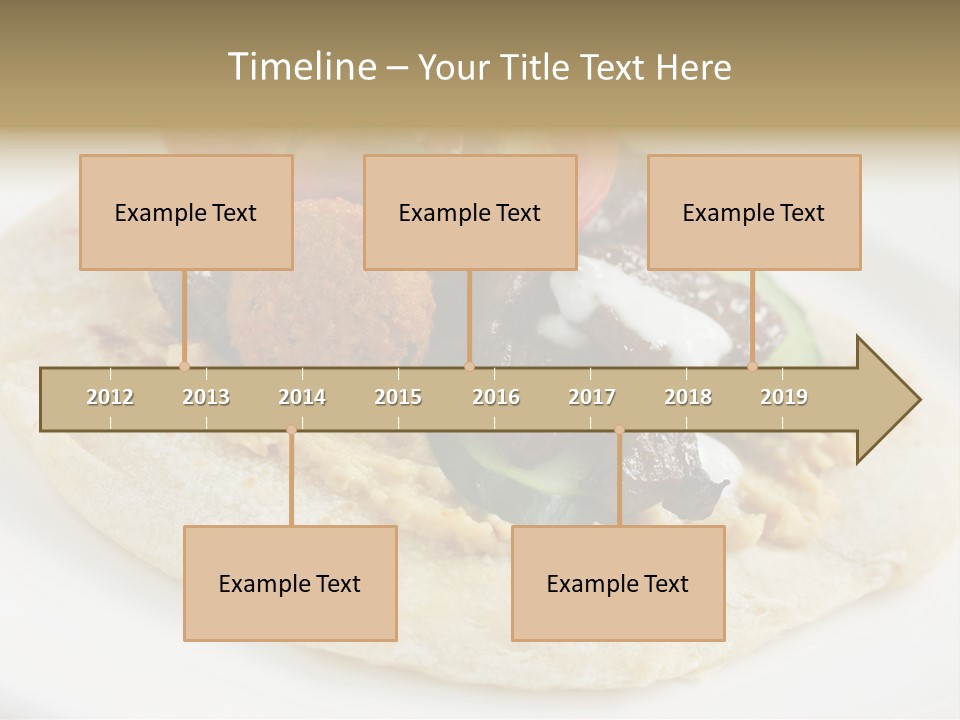 Timeline – Your Title Text Here

Example Text

Example Text

Example Text

2012 2013 2014 2015 2016 2017 2018 2019

Example Text

Example Text